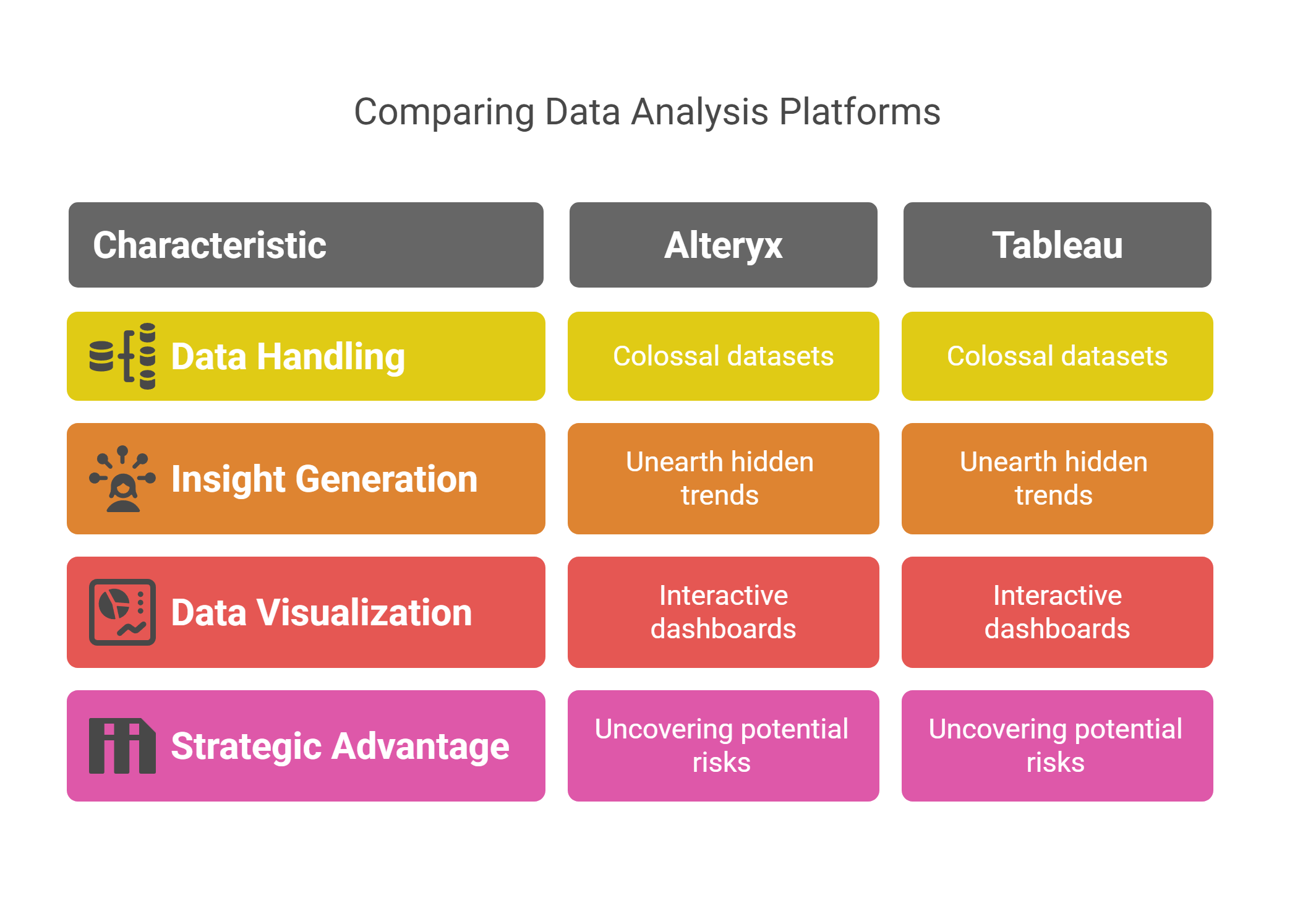 Comparing Data Analysis Platforms

| Characteristic | Alteryx | Tableau |
|---|---|---|
| Data Handling | Colossal datasets | Colossal datasets |
| Insight Generation | Unearth hidden trends | Unearth hidden trends |
| Data Visualization | Interactive dashboards | Interactive dashboards |
| Strategic Advantage | Uncovering potential risks | Uncovering potential risks |